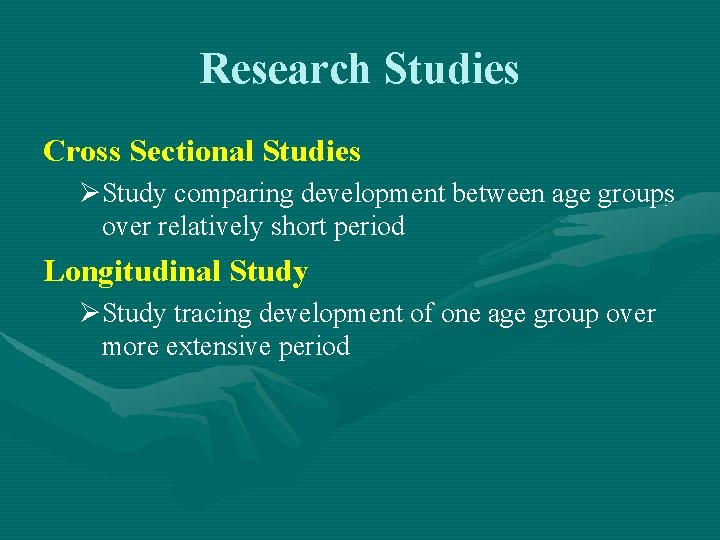 Research Studies

Cross Sectional Studies

➢Study comparing development between age groups over relatively short period

Longitudinal Study

➢Study tracing development of one age group over more extensive period